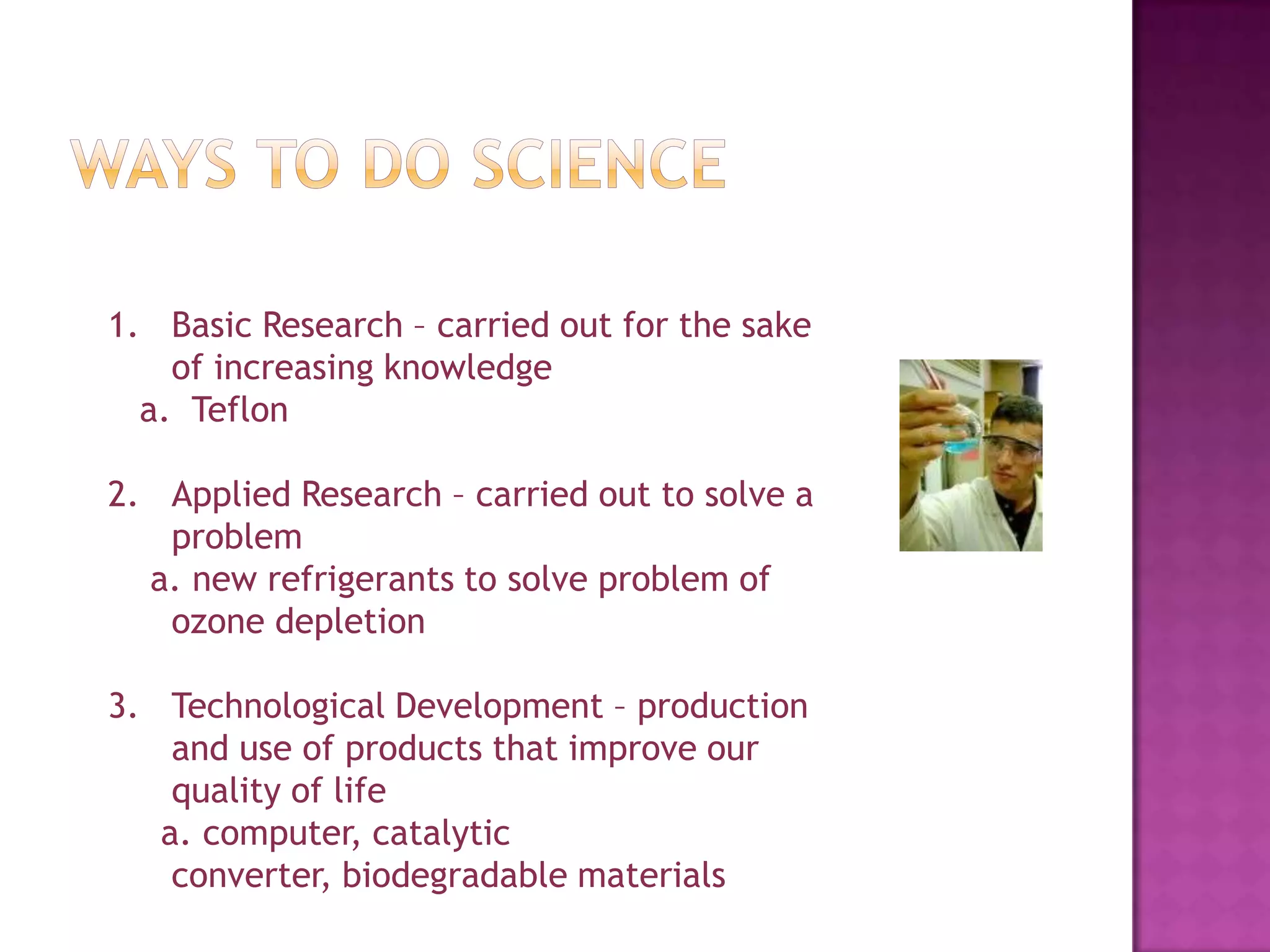 WAYS TO DO SCIENCE

1. Basic Research – carried out for the sake of increasing knowledge
a. Teflon

2. Applied Research – carried out to solve a problem
a. new refrigerants to solve problem of ozone depletion

3. Technological Development – production and use of products that improve our quality of life
a. computer, catalytic converter, biodegradable materials